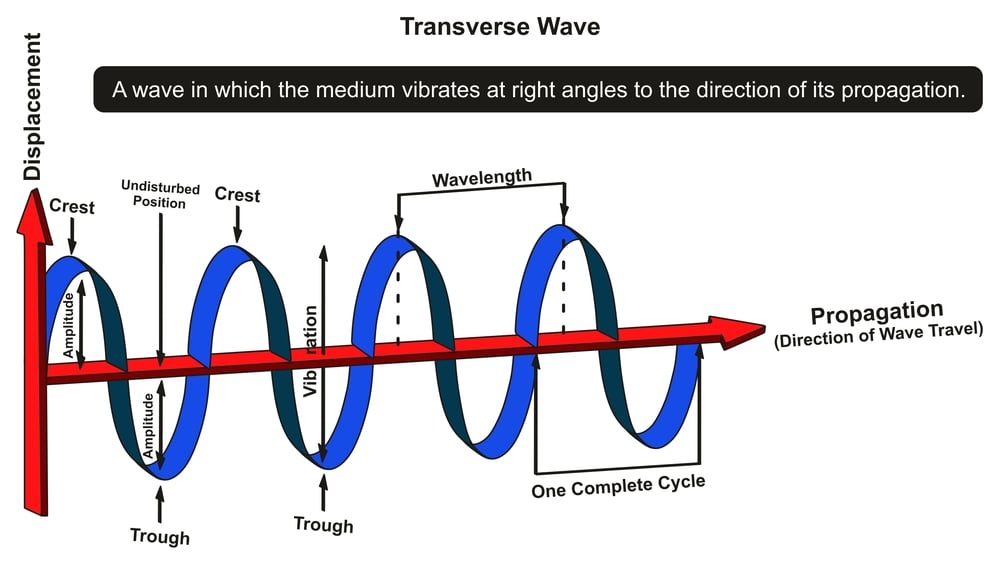 Transverse Wave

A wave in which the medium vibrates at right angles to the direction of its propagation.

Displacement

Crest

Undisturbed Position

Crest

Wavelength

Amplitude

Amplitude

Vibration

Propagation
(Direction of Wave Travel)

Trough

Trough

One Complete Cycle